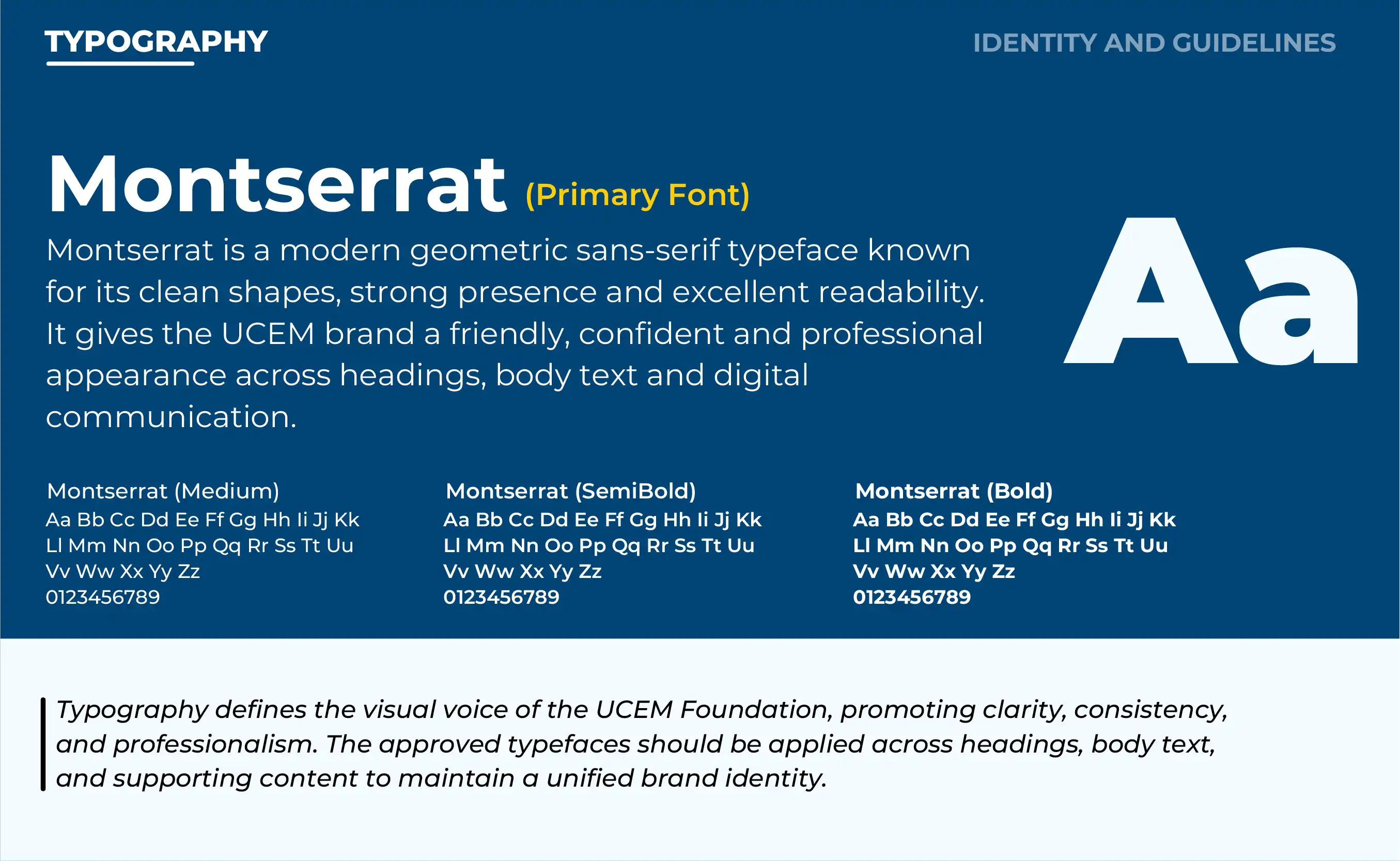 TYPOGRAPHY

IDENTITY AND GUIDELINES

Montserrat (Primary Font)

Montserrat is a modern geometric sans-serif typeface known for its clean shapes, strong presence and excellent readability. It gives the UCEM brand a friendly, confident and professional appearance across headings, body text and digital communication.

Aa

Montserrat (Medium)
Aa Bb Cc Dd Ee Ff Gg Hh Ii Jj Kk
Ll Mm Nn Oo Pp Qq Rr Ss Tt Uu
Vv Ww Xx Yy Zz
0123456789

Montserrat (SemiBold)
Aa Bb Cc Dd Ee Ff Gg Hh Ii Jj Kk
Ll Mm Nn Oo Pp Qq Rr Ss Tt Uu
Vv Ww Xx Yy Zz
0123456789

Montserrat (Bold)
Aa Bb Cc Dd Ee Ff Gg Hh Ii Jj Kk
Ll Mm Nn Oo Pp Qq Rr Ss Tt Uu
Vv Ww Xx Yy Zz
0123456789

Typography defines the visual voice of the UCEM Foundation, promoting clarity, consistency, and professionalism. The approved typefaces should be applied across headings, body text, and supporting content to maintain a unified brand identity.